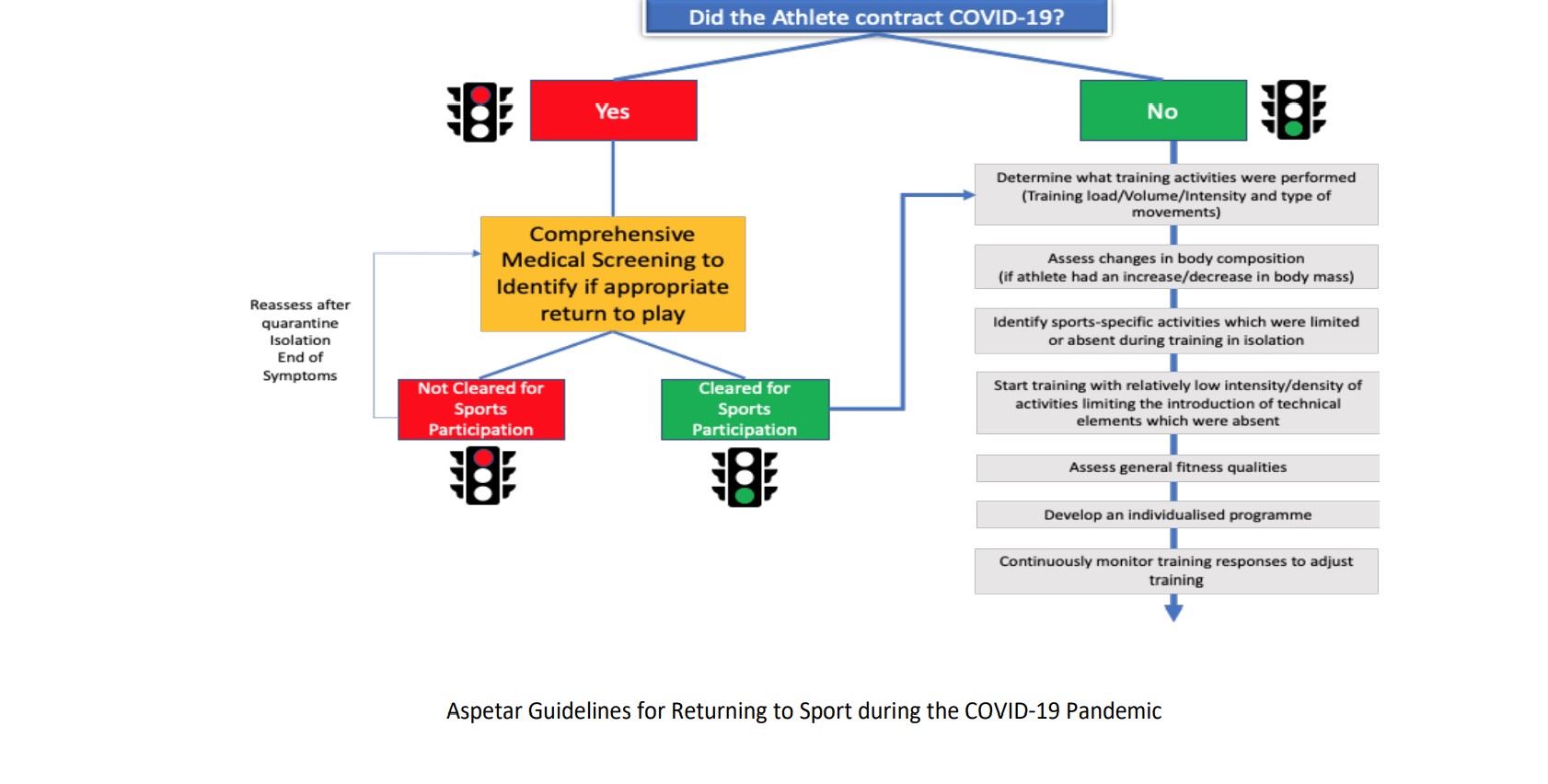 Did the Athlete contract COVID-19?

Yes

No

Comprehensive Medical Screening to Identify if appropriate return to play

Reassess after quarantine Isolation End of Symptoms

Not Cleared for Sports Participation

Cleared for Sports Participation

Determine what training activities were performed (Training load/Volume/Intensity and type of movements)

Assess changes in body composition (if athlete had an increase/decrease in body mass)

Identify sports-specific activities which were limited or absent during training in isolation

Start training with relatively low intensity/density of activities limiting the introduction of technical elements which were absent

Assess general fitness qualities

Develop an individualised programme

Continuously monitor training responses to adjust training

Aspetar Guidelines for Returning to Sport during the COVID-19 Pandemic